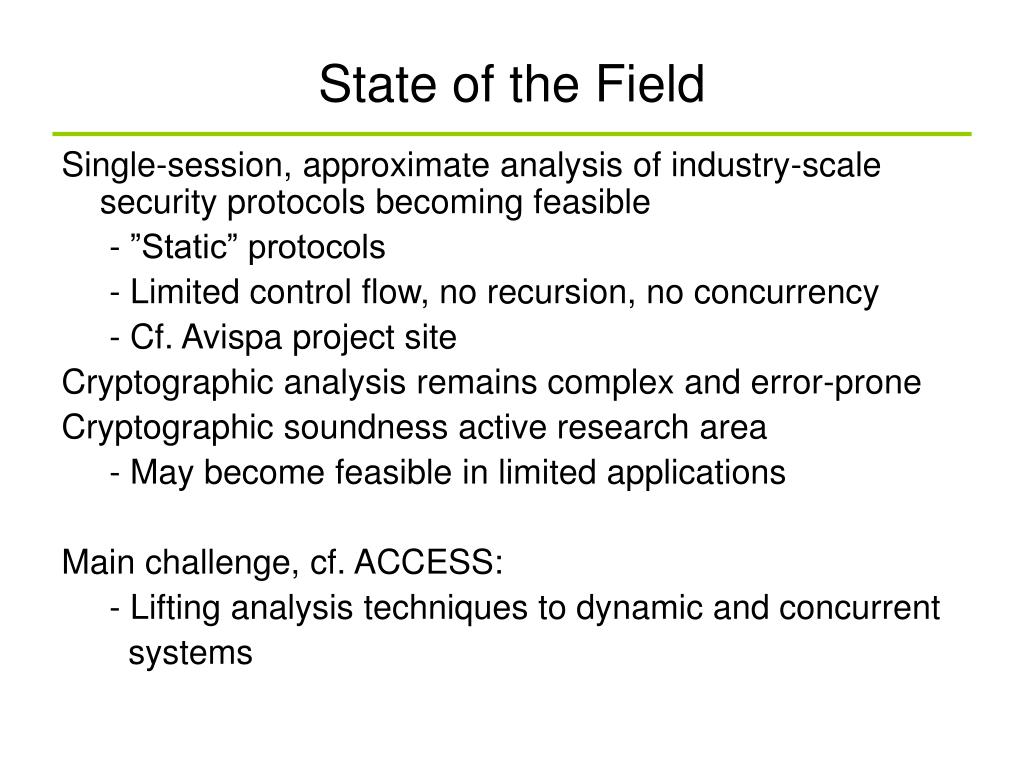 State of the Field

Single-session, approximate analysis of industry-scale security protocols becoming feasible
- ”Static” protocols
- Limited control flow, no recursion, no concurrency
- Cf. Avispa project site
Cryptographic analysis remains complex and error-prone
Cryptographic soundness active research area
- May become feasible in limited applications

Main challenge, cf. ACCESS:
- Lifting analysis techniques to dynamic and concurrent systems